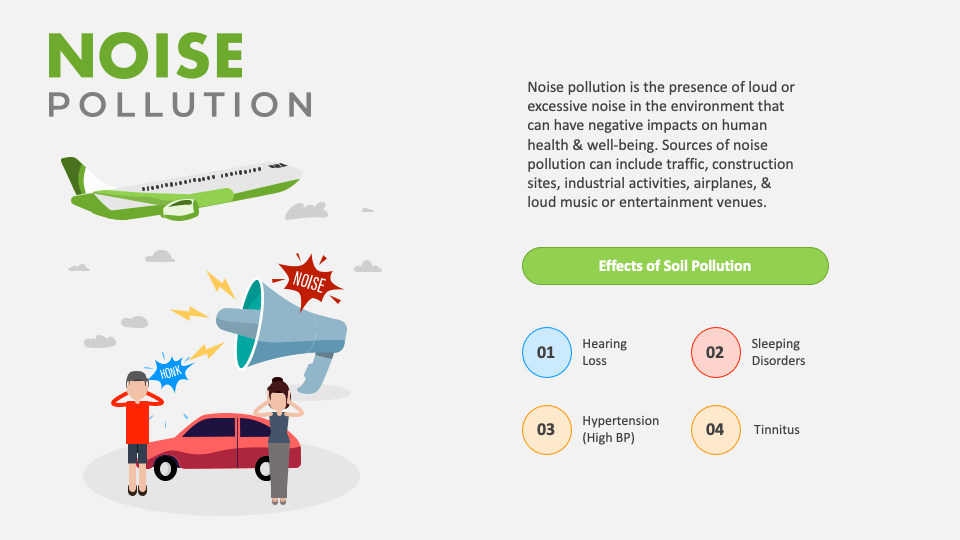 NOISE
POLLUTION

NOISE

HONK

Noise pollution is the presence of loud or excessive noise in the environment that can have negative impacts on human health & well-being. Sources of noise pollution can include traffic, construction sites, industrial activities, airplanes, & loud music or entertainment venues.

Effects of Soil Pollution

01 Hearing Loss

02 Sleeping Disorders

03 Hypertension (High BP)

04 Tinnitus